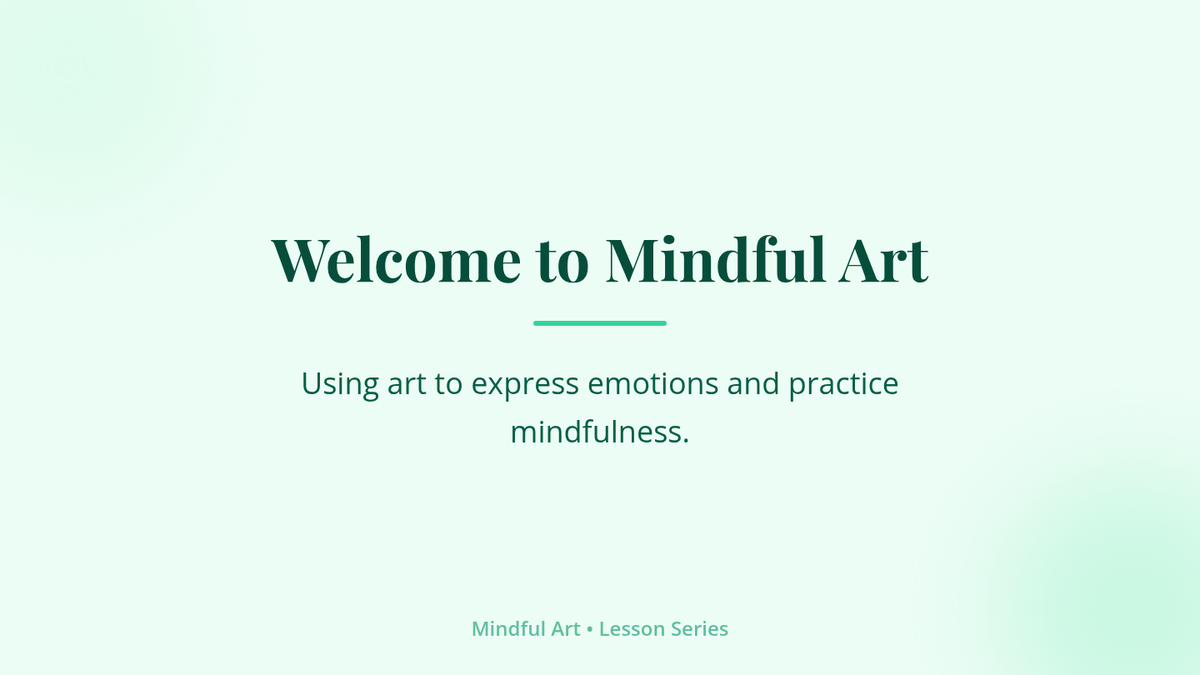 Welcome to Mindful Art

Using art to express emotions and practice mindfulness.

Mindful Art • Lesson Series